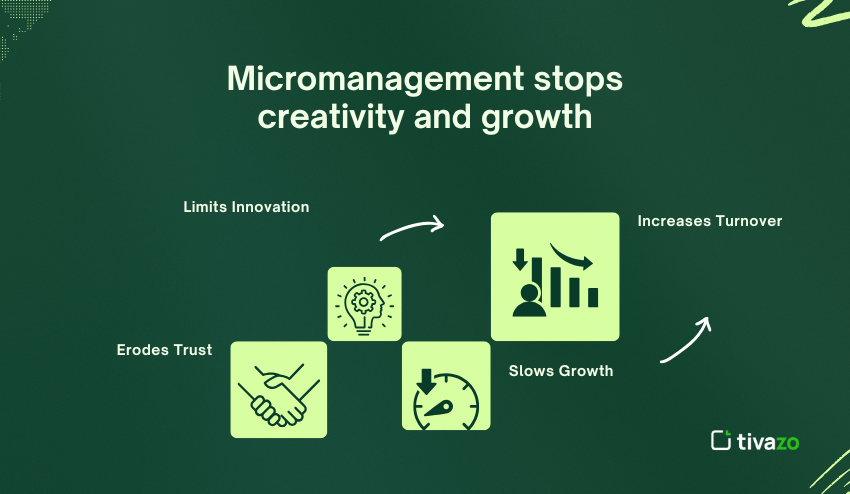 Micromanagement stops creativity and growth

Limits Innovation

Increases Turnover

Erodes Trust

Slows Growth

tivazo